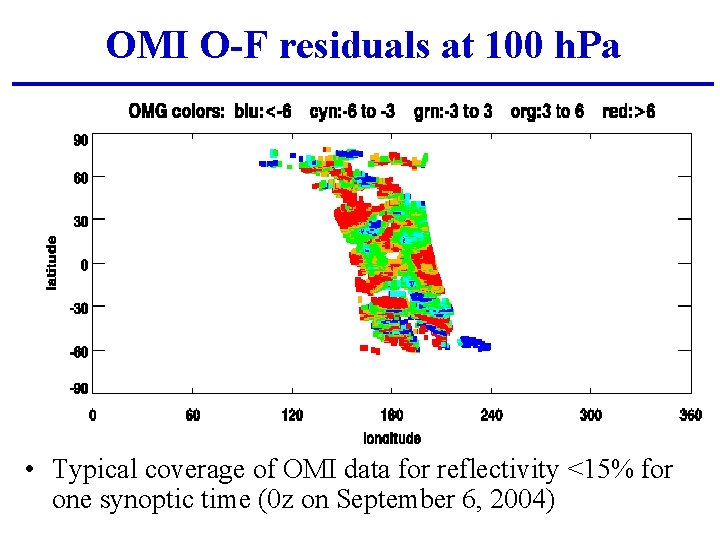 OMI O-F residuals at 100 hPa

OMG colors: blu:<-6 cyn:-6 to -3 grn:-3 to 3 org:3 to 6 red:>6

90
60
30
0
-30
-60
-90
latitude

0 60 120 180 240 300 360
longitude

• Typical coverage of OMI data for reflectivity <15% for one synoptic time (0z on September 6, 2004)